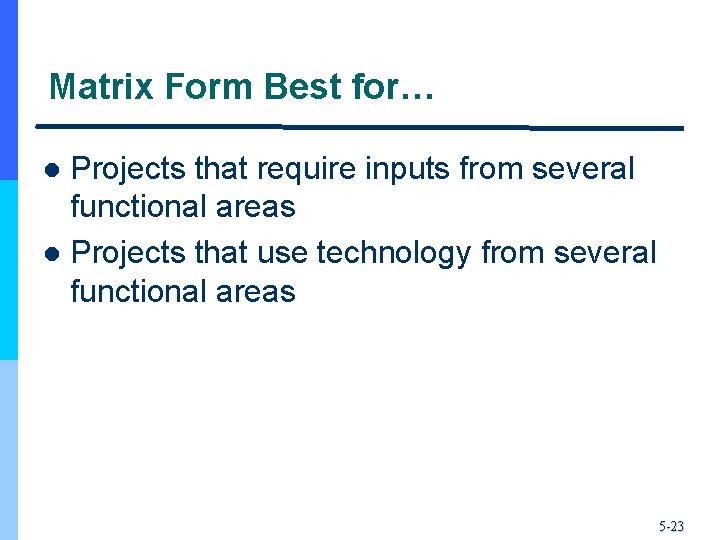 Matrix Form Best for…

- Projects that require inputs from several functional areas
- Projects that use technology from several functional areas

5-23